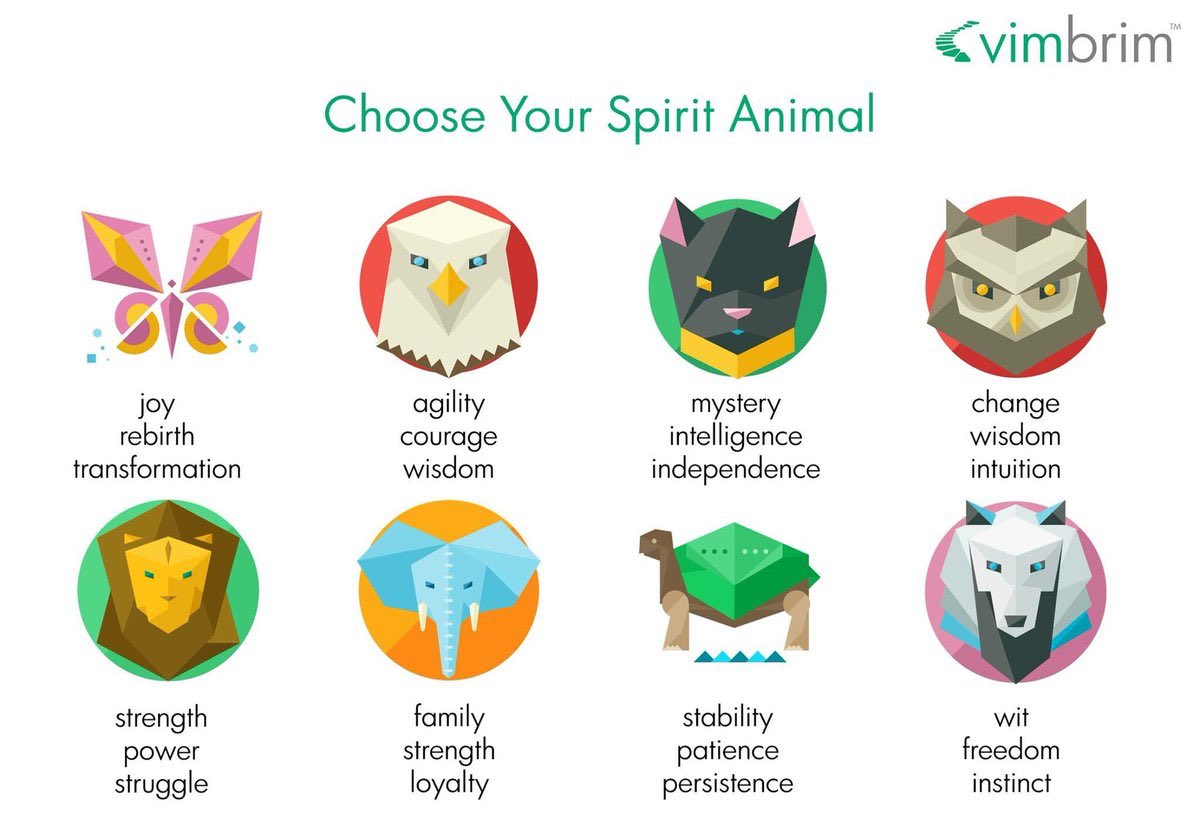 vimbrim™

Choose Your Spirit Animal

joy
rebirth
transformation

agility
courage
wisdom

mystery
intelligence
independence

change
wisdom
intuition

strength
power
struggle

family
strength
loyalty

stability
patience
persistence

wit
freedom
instinct